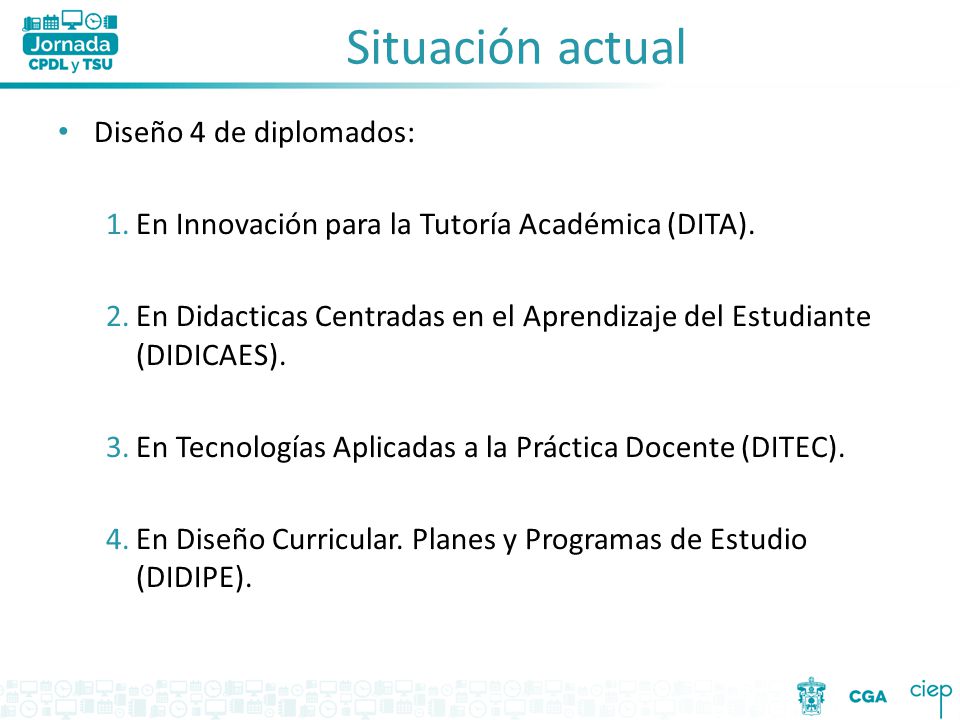 Jornada
CPDL y TSU

Situación actual

• Diseño 4 de diplomados:

1. En Innovación para la Tutoría Académica (DITA).

2. En Didacticas Centradas en el Aprendizaje del Estudiante (DIDICAES).

3. En Tecnologías Aplicadas a la Práctica Docente (DITEC).

4. En Diseño Curricular. Planes y Programas de Estudio (DIDIPE).

CGA
ciep